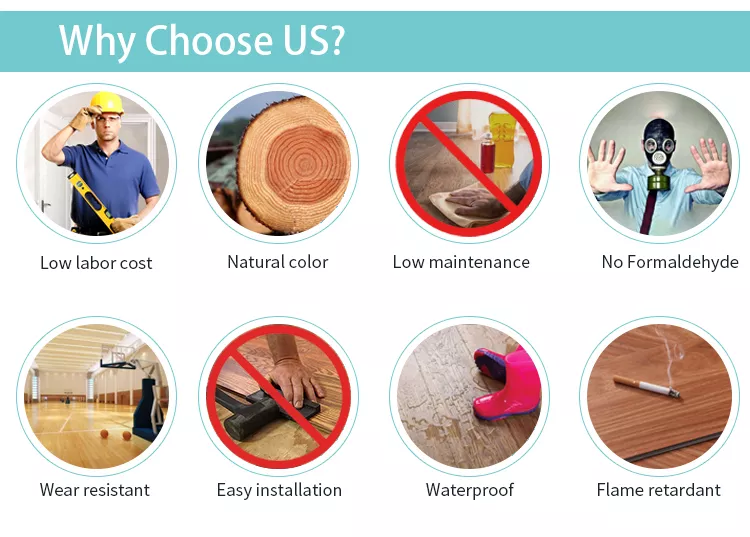 Why Choose US?

Low labor cost

Natural color

Low maintenance

No Formaldehyde

Wear resistant

Easy installation

Waterproof

Flame retardant